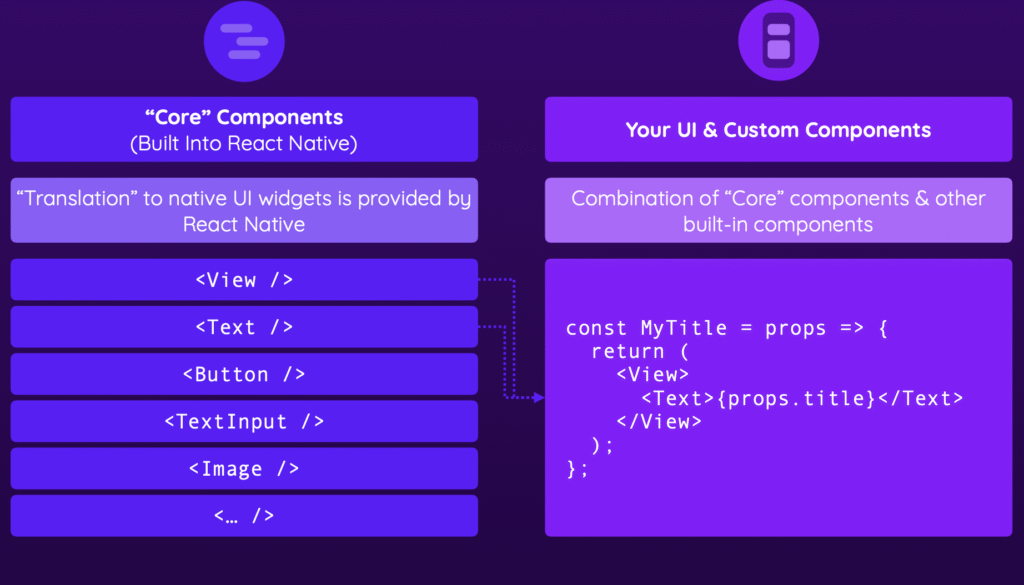 “Core” Components
(Built Into React Native)

“Translation” to native UI widgets is provided by React Native

<View />

<Text />

<Button />

<TextInput />

<Image />

<… />

Your UI & Custom Components

Combination of “Core” components & other built-in components

const MyTitle = props => {
  return (
    <View>
      <Text>{props.title}</Text>
    </View>
  );
};